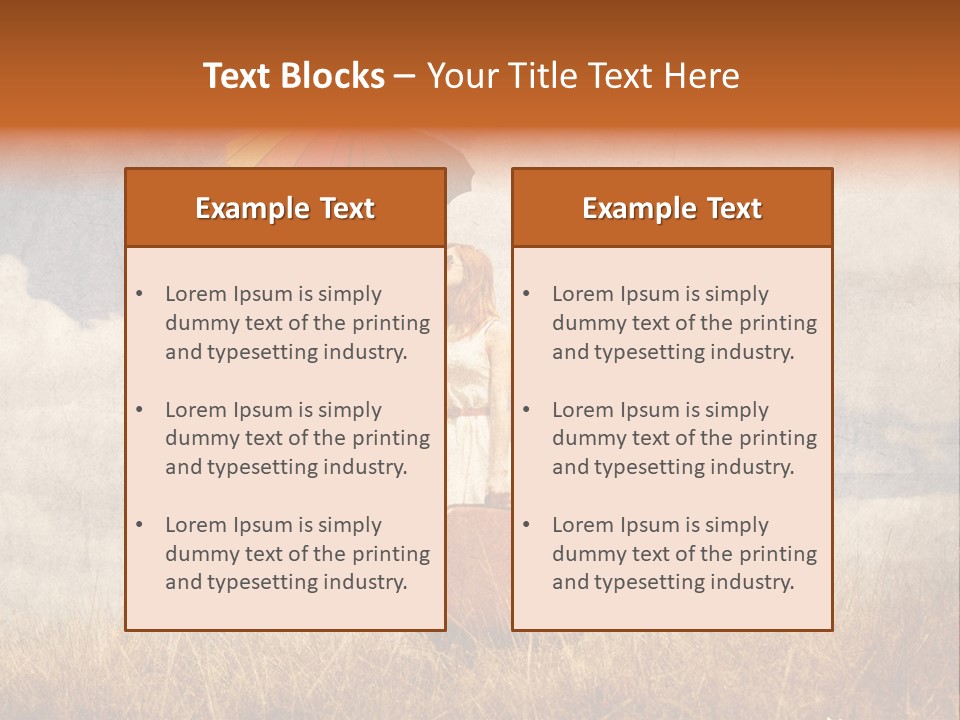 Text Blocks – Your Title Text Here

Example Text

• Lorem Ipsum is simply dummy text of the printing and typesetting industry.

• Lorem Ipsum is simply dummy text of the printing and typesetting industry.

• Lorem Ipsum is simply dummy text of the printing and typesetting industry.

Example Text

• Lorem Ipsum is simply dummy text of the printing and typesetting industry.

• Lorem Ipsum is simply dummy text of the printing and typesetting industry.

• Lorem Ipsum is simply dummy text of the printing and typesetting industry.